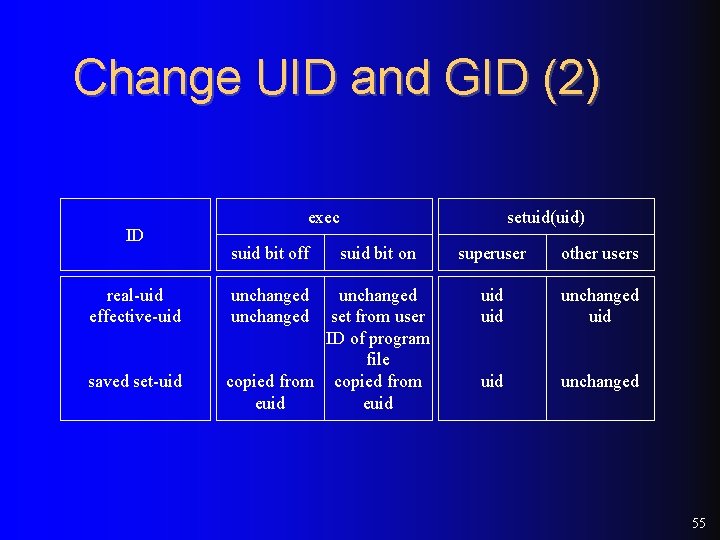 Change UID and GID (2)

| ID | exec: suid bit off | exec: suid bit on | setuid(uid): superuser | setuid(uid): other users |
|---|---|---|---|---|
| real-uid | unchanged | unchanged | uid | unchanged |
| effective-uid | unchanged | set from user ID of program file | uid | uid |
| saved set-uid | copied from euid | copied from euid | uid | unchanged |

55